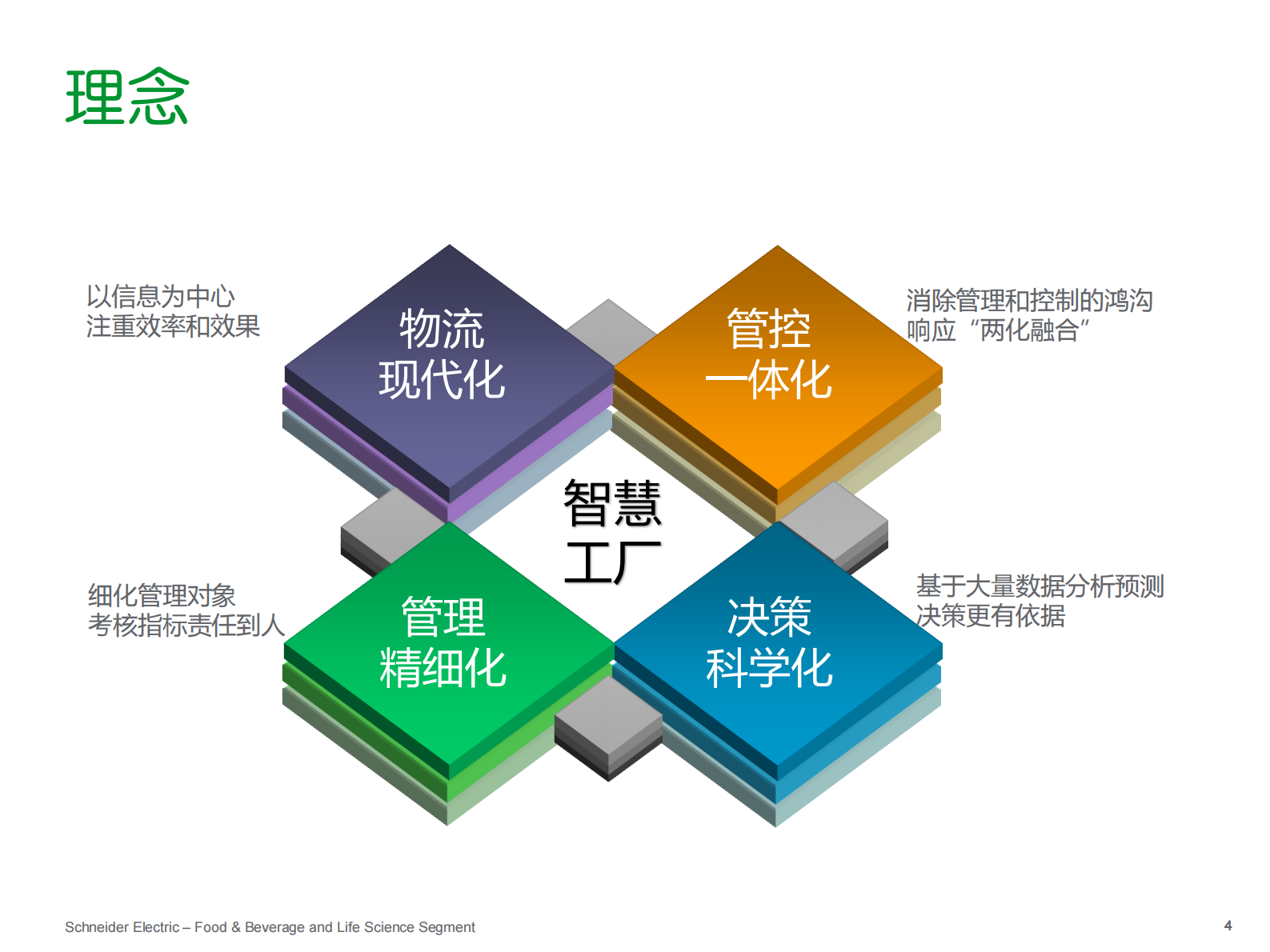 理念

以信息为中心
注重效率和效果

物流
现代化

管控
一体化

消除管理和控制的鸿沟
响应“两化融合”

智慧
工厂

细化管理对象
考核指标责任到人

管理
精细化

决策
科学化

基于大量数据分析预测
决策更有依据

Schneider Electric – Food & Beverage and Life Science Segment

4